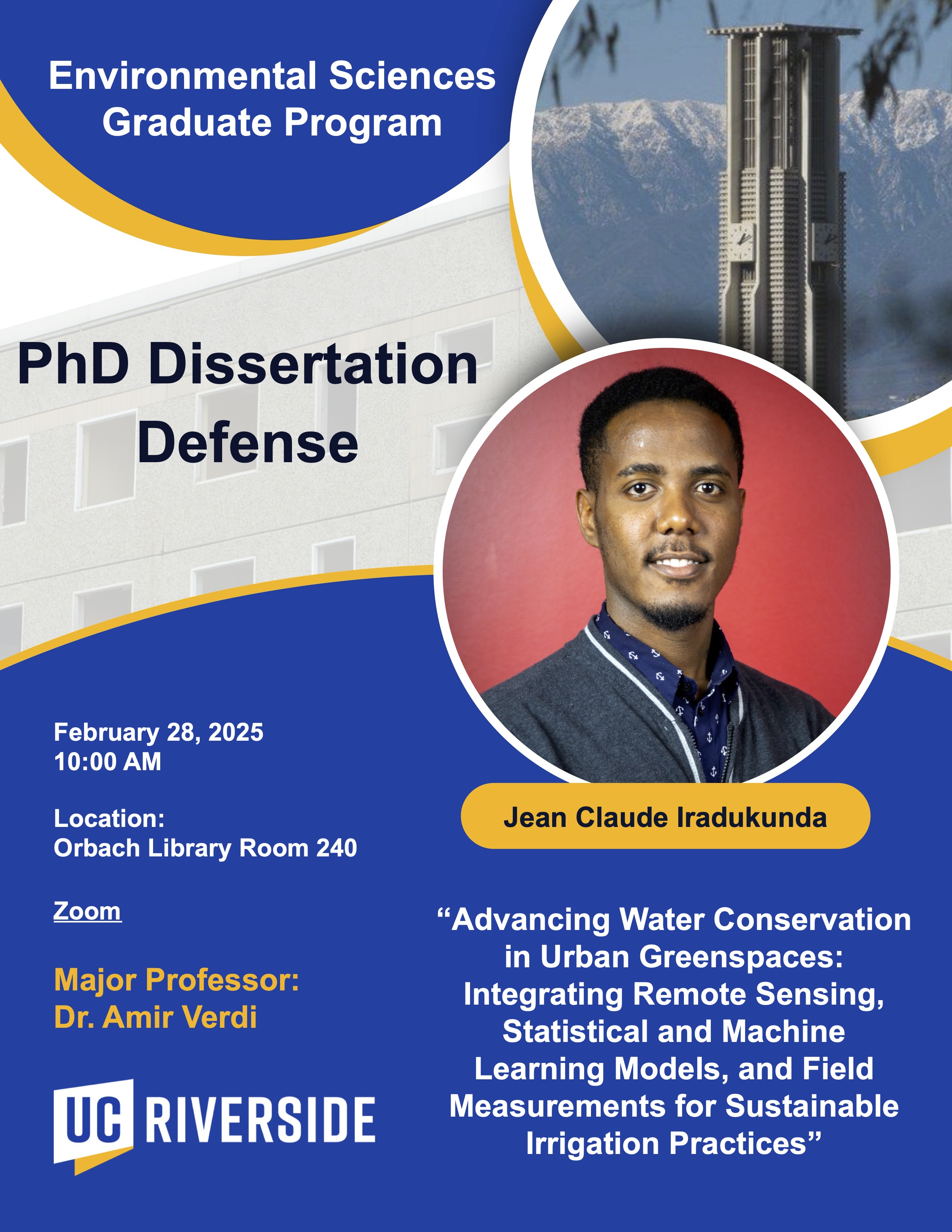 Environmental Sciences Graduate Program

PhD Dissertation Defense

February 28, 2025
10:00 AM

Location:
Orbach Library Room 240

Zoom

Major Professor:
Dr. Amir Verdi

UC RIVERSIDE

Jean Claude Iradukunda

“Advancing Water Conservation in Urban Greenspaces: Integrating Remote Sensing, Statistical and Machine Learning Models, and Field Measurements for Sustainable Irrigation Practices”